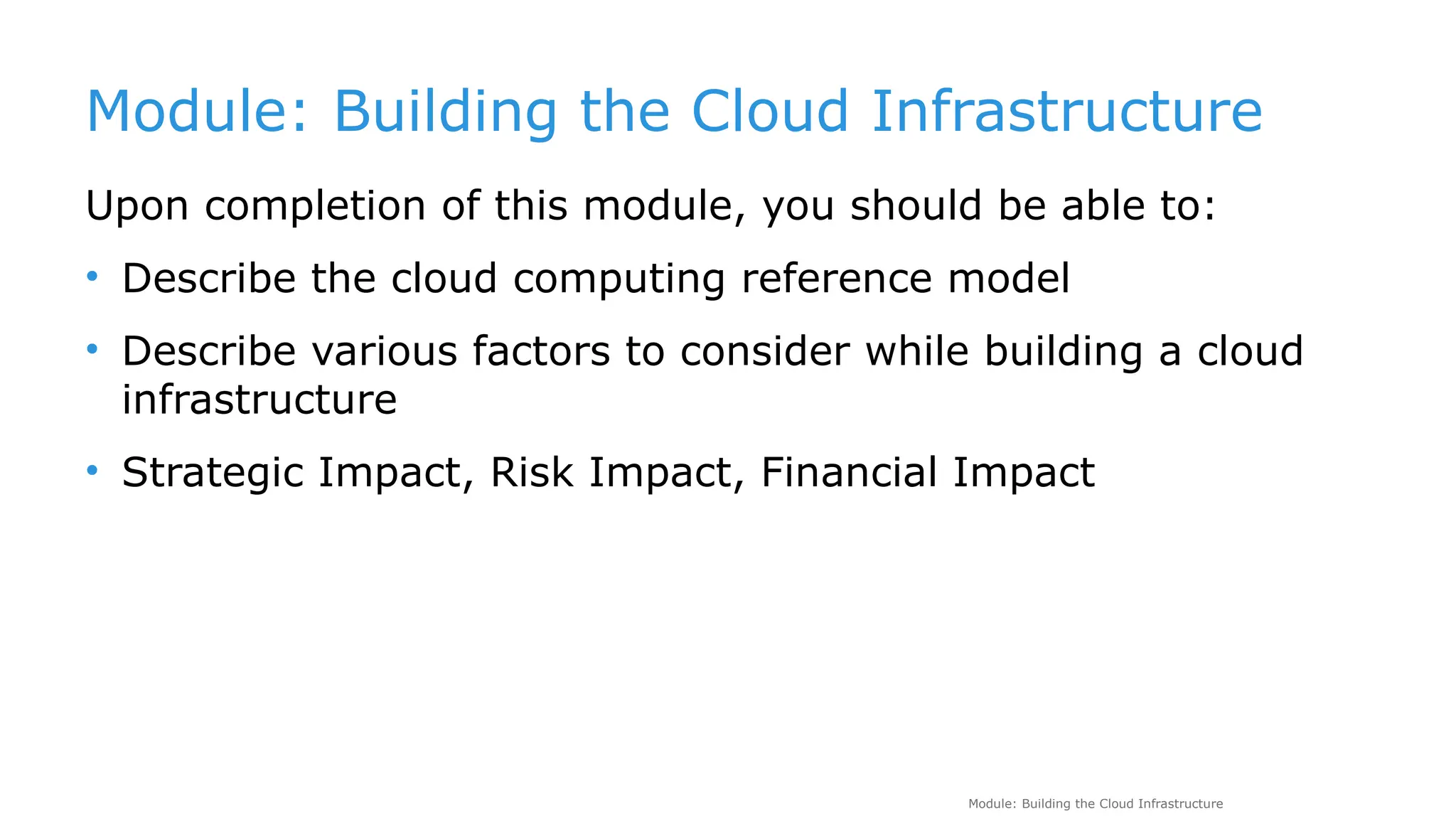 Module: Building the Cloud Infrastructure

Upon completion of this module, you should be able to:

• Describe the cloud computing reference model

• Describe various factors to consider while building a cloud infrastructure

• Strategic Impact, Risk Impact, Financial Impact

Module: Building the Cloud Infrastructure